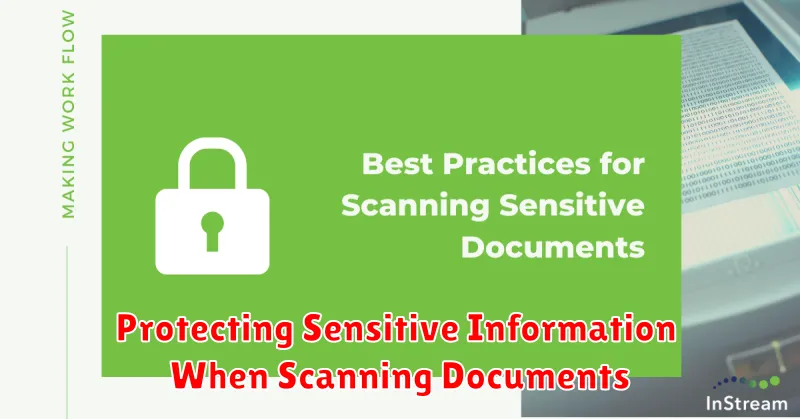 MAKING WORK FLOW

Best Practices for Scanning Sensitive Documents

Protecting Sensitive Information When Scanning Documents

InStream